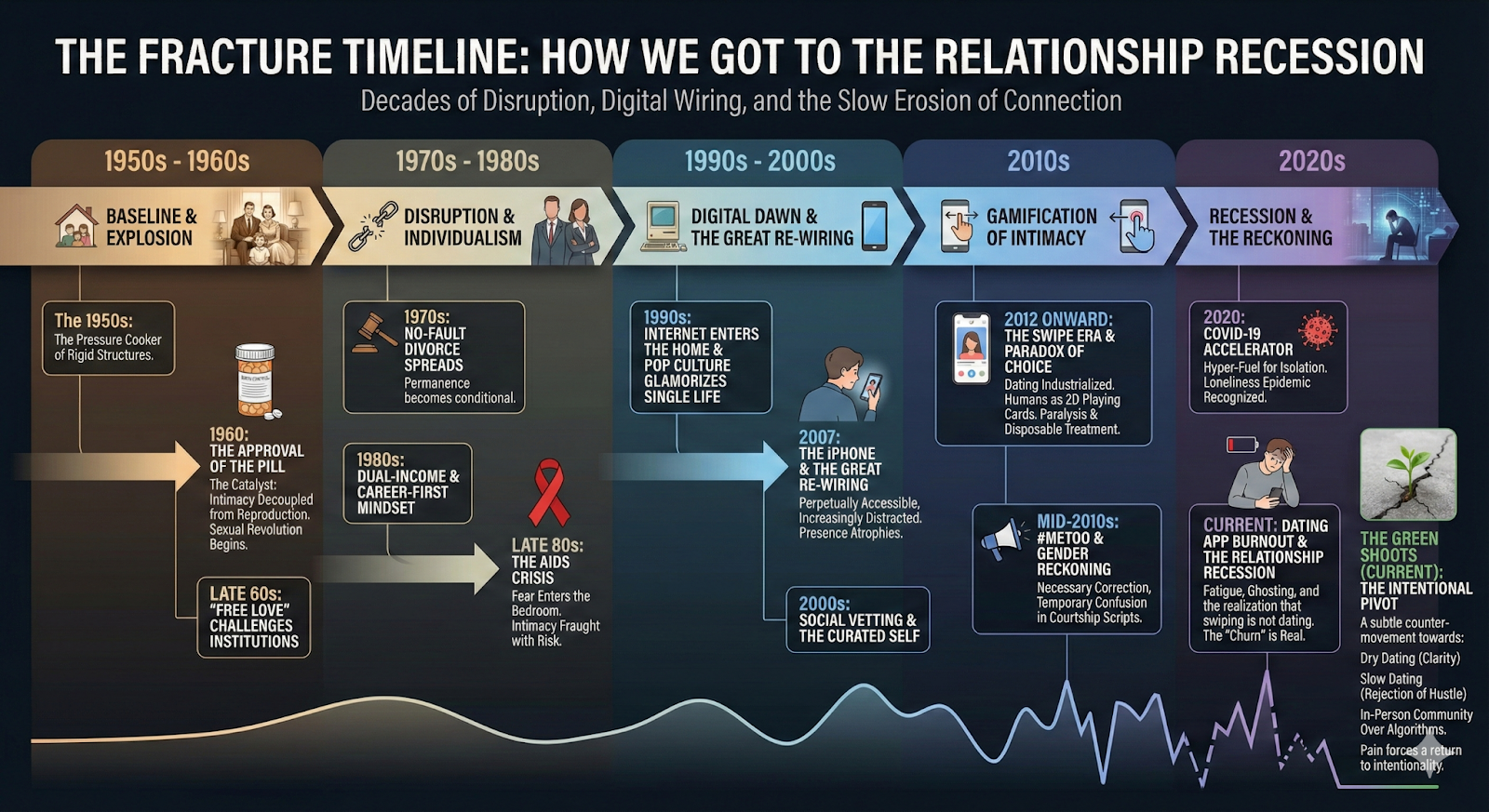 THE FRACTURE TIMELINE: HOW WE GOT TO THE RELATIONSHIP RECESSION

Decades of Disruption, Digital Wiring, and the Slow Erosion of Connection

1950s - 1960s

BASELINE & EXPLOSION

The 1950s: The Pressure Cooker of Rigid Structures.

1960: THE APPROVAL OF THE PILL
The Catalyst: Intimacy Decoupled from Reproduction. Sexual Revolution Begins.

LATE 60s: "FREE LOVE" CHALLENGES INSTITUTIONS

1970s - 1980s

DISRUPTION & INDIVIDUALISM

1970s: NO-FAULT DIVORCE SPREADS
Permanence becomes conditional.

1980s: DUAL-INCOME & CAREER-FIRST MINDSET

LATE 80s: THE AIDS CRISIS
Fear Enters the Bedroom. Intimacy Fraught with Risk.

1990s - 2000s

DIGITAL DAWN & THE GREAT RE-WIRING

1990s: INTERNET ENTERS THE HOME & POP CULTURE GLAMORIZES SINGLE LIFE

2007: THE iPHONE & THE GREAT RE-WIRING
Perpetually Accessible, Increasingly Distracted. Presence Atrophies.

2000s: SOCIAL VETTING & THE CURATED SELF

2010s

GAMIFICATION OF INTIMACY

2012 ONWARD: THE SWIPE ERA & PARADOX OF CHOICE
Dating Industrialized. Humans as 2D Playing Cards. Paralysis & Disposable Treatment.

MID-2010s: #METOO & GENDER RECKONING
Necessary Correction, Temporary Confusion in Courtship Scripts.

2020s

RECESSION & THE RECKONING

2020: COVID-19 ACCELERATOR
Hyper-Fuel for Isolation. Loneliness Epidemic Recognized.

CURRENT: DATING APP BURNOUT & THE RELATIONSHIP RECESSION
Fatigue, Ghosting, and the realization that swiping is not dating. The "Churn" is Real.

THE GREEN SHOOTS (CURRENT): THE INTENTIONAL PIVOT
A subtle counter-movement towards:
Dry Dating (Clarity)
Slow Dating (Rejection of Hustle)
In-Person Community Over Algorithms.
Pain forces a return to intentionality.